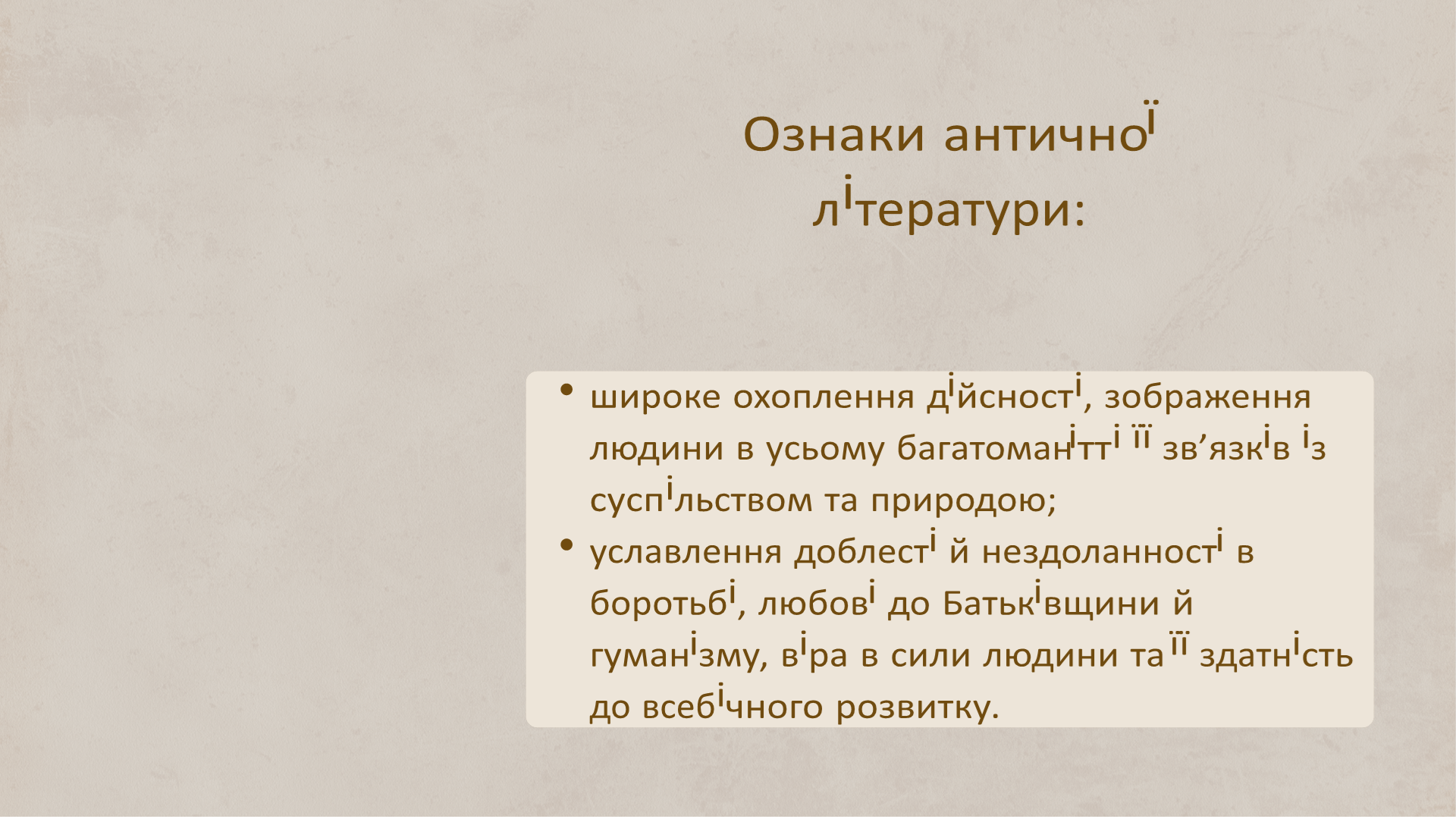 Ознаки античної літератури:

• широке охоплення дійсності, зображення людини в усьому багатоманітті її зв’язків із суспільством та природою;
• уславлення доблесті й нездоланності в боротьбі, любові до Батьківщини й гуманізму, віра в сили людини та її здатність до всебічного розвитку.